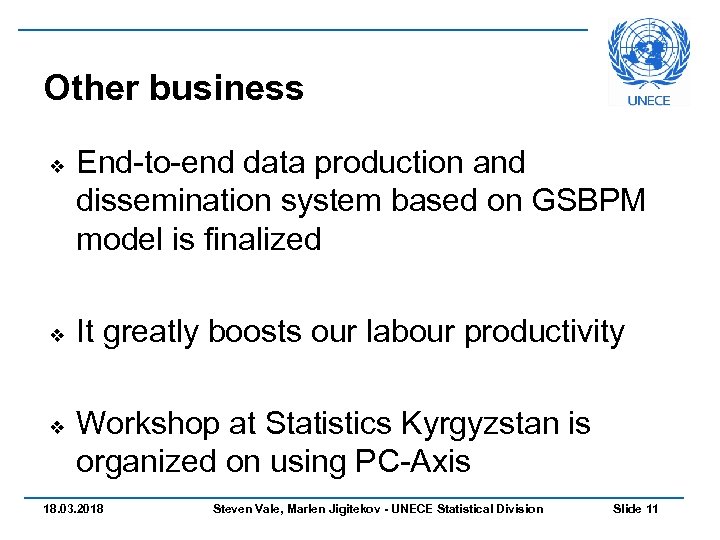 UNECE

Other business

❖ End-to-end data production and dissemination system based on GSBPM model is finalized

❖ It greatly boosts our labour productivity

❖ Workshop at Statistics Kyrgyzstan is organized on using PC-Axis

18.03.2018 Steven Vale, Marlen Jigitekov - UNECE Statistical Division Slide 11